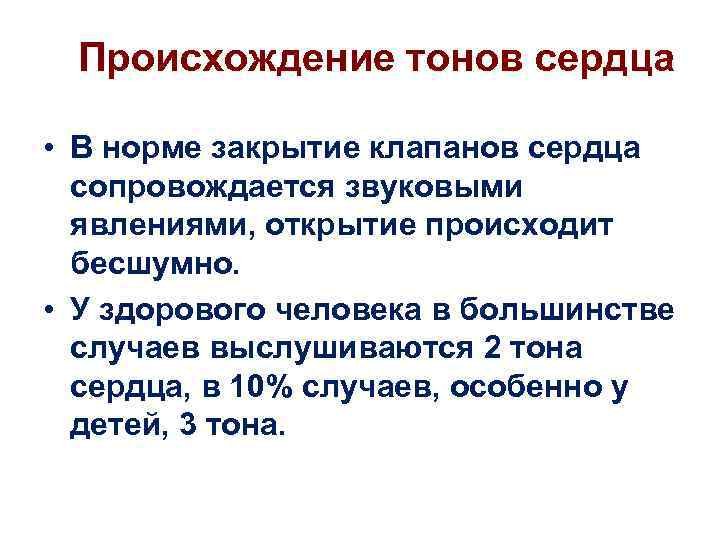 Происхождение тонов сердца

• В норме закрытие клапанов сердца сопровождается звуковыми явлениями, открытие происходит бесшумно.

• У здорового человека в большинстве случаев выслушиваются 2 тона сердца, в 10% случаев, особенно у детей, 3 тона.